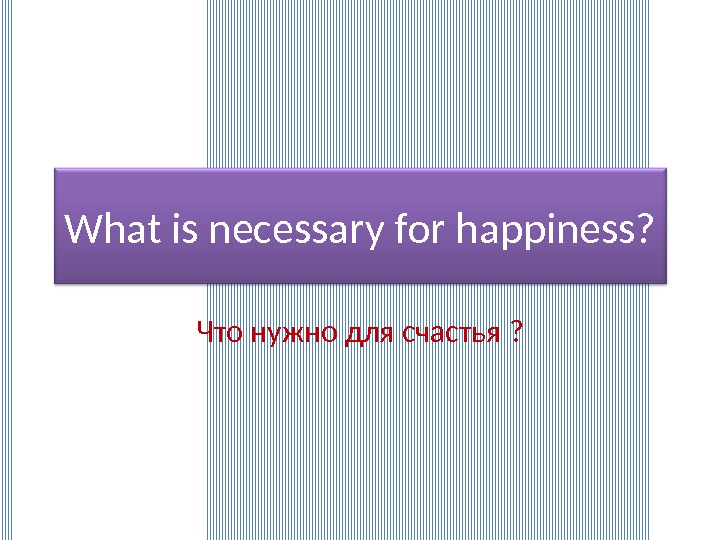 What is necessary for happiness?

Что нужно для счастья ?